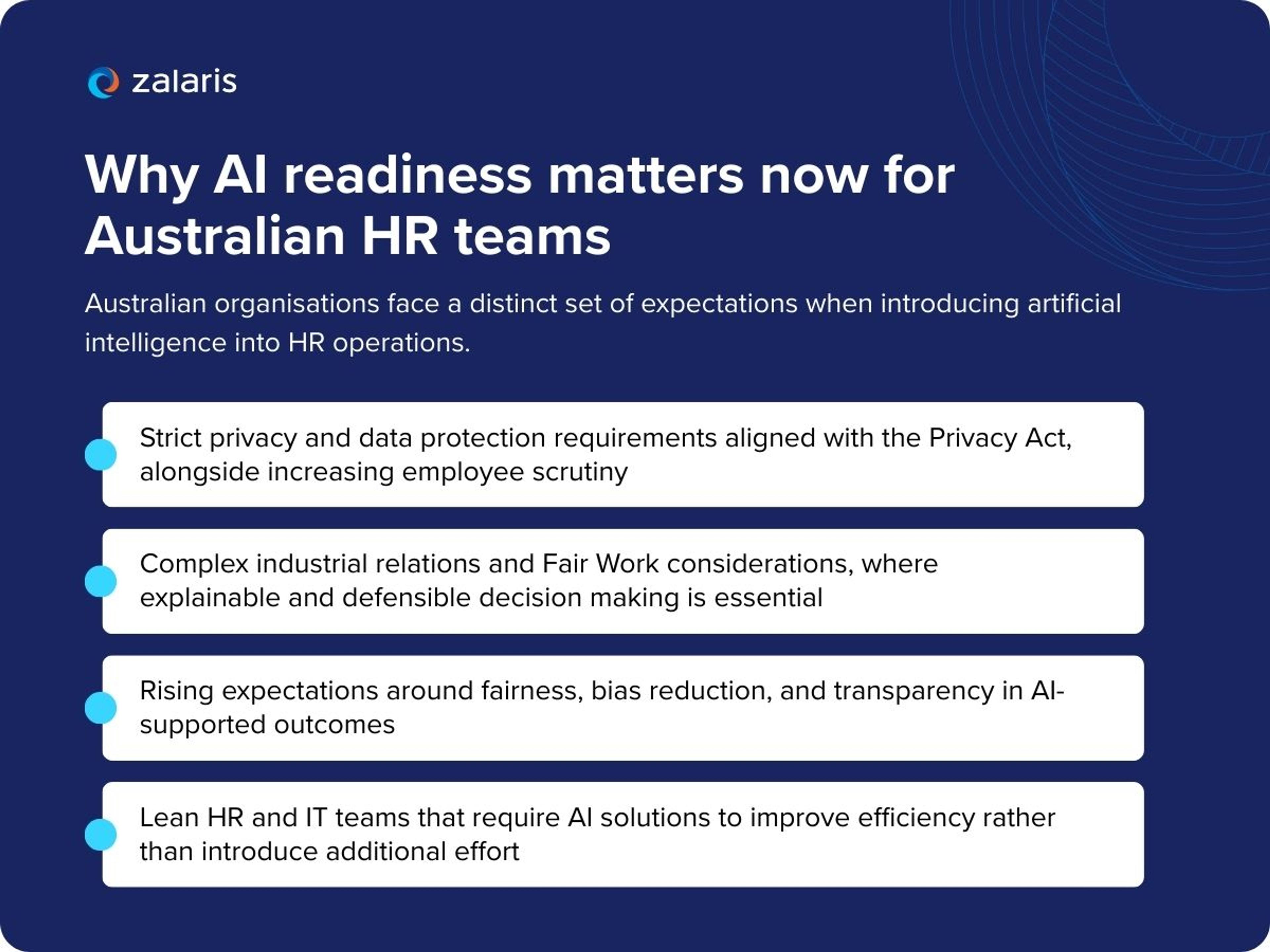 zalaris

Why AI readiness matters now for Australian HR teams

Australian organisations face a distinct set of expectations when introducing artificial intelligence into HR operations.

Strict privacy and data protection requirements aligned with the Privacy Act, alongside increasing employee scrutiny

Complex industrial relations and Fair Work considerations, where explainable and defensible decision making is essential

Rising expectations around fairness, bias reduction, and transparency in AI-supported outcomes

Lean HR and IT teams that require AI solutions to improve efficiency rather than introduce additional effort